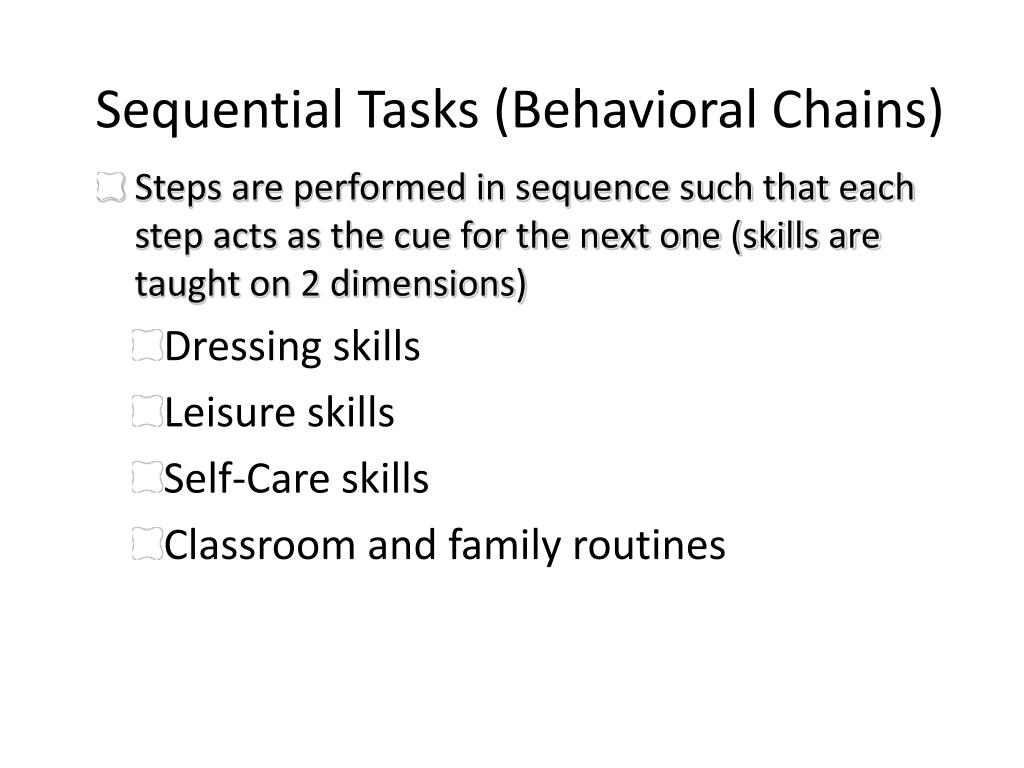 Sequential Tasks (Behavioral Chains)

Steps are performed in sequence such that each step acts as the cue for the next one (skills are taught on 2 dimensions)

Dressing skills

Leisure skills

Self-Care skills

Classroom and family routines